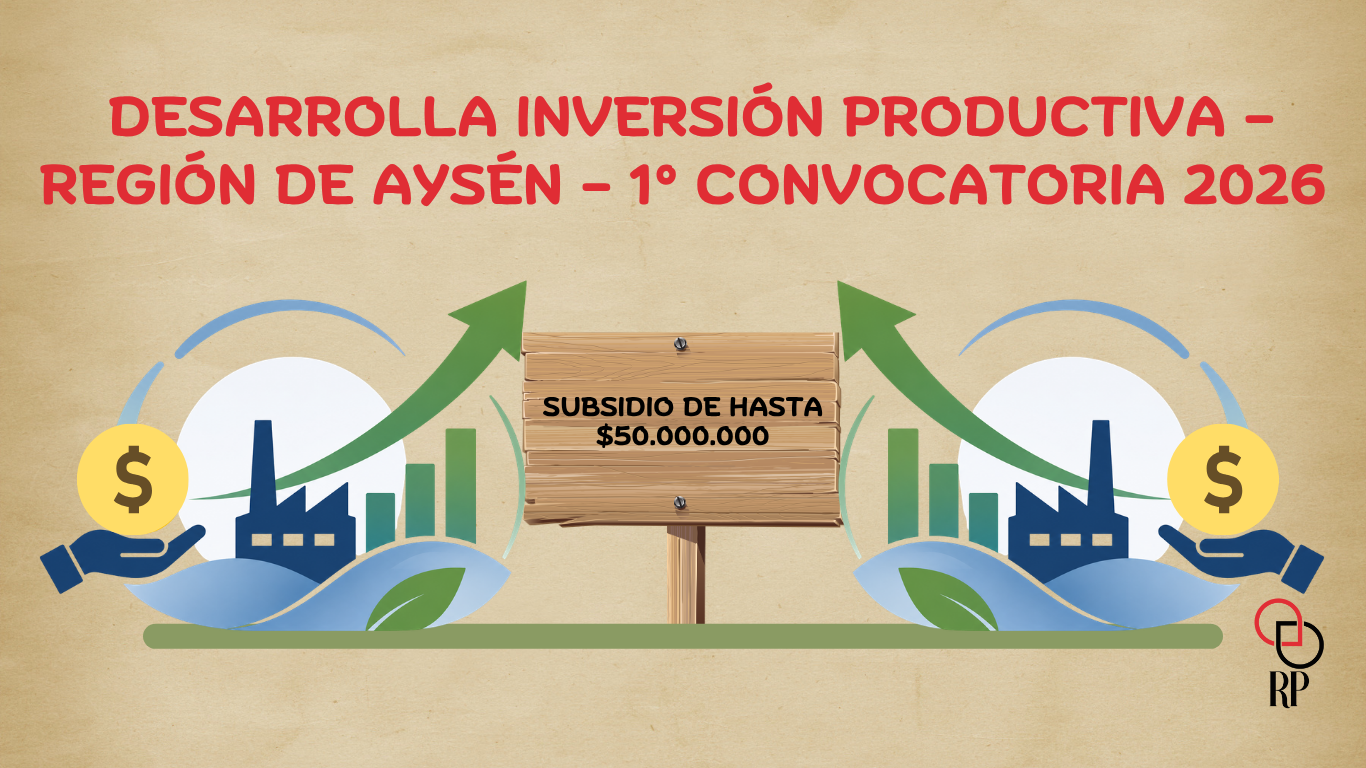 DESARROLLA INVERSIÓN PRODUCTIVA – REGIÓN DE AYSÉN – 1° CONVOCATORIA 2026

SUBSIDIO DE HASTA \$50.000.000

\$

\$

RP